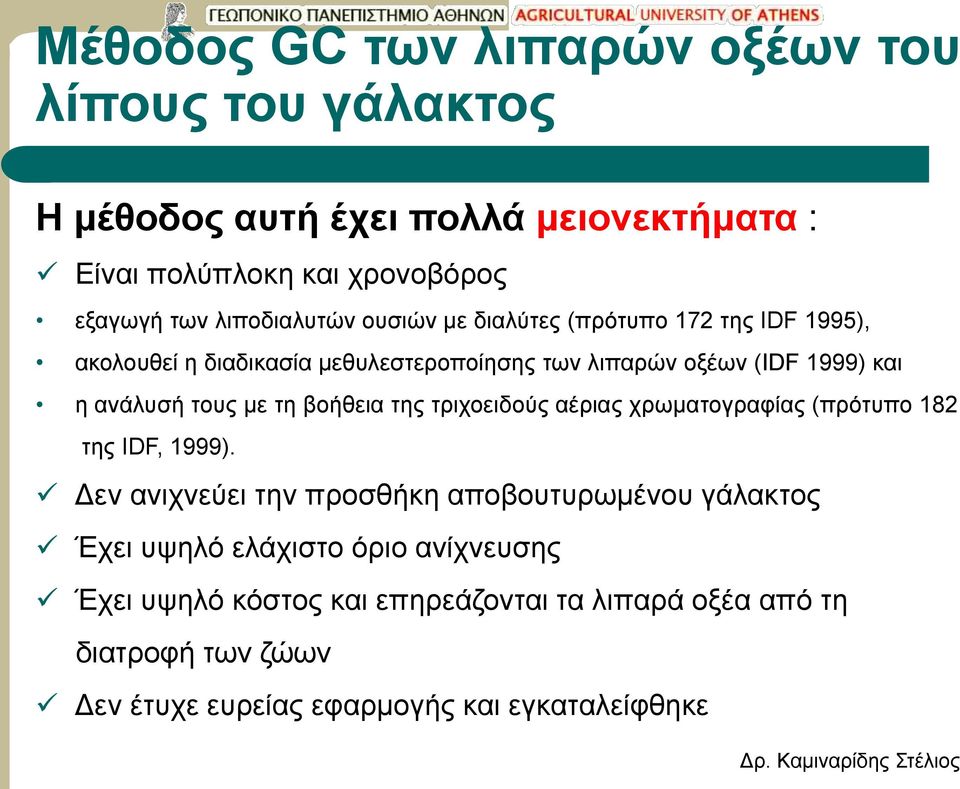 ΓΕΩΠΟΝΙΚΟ ΠΑΝΕΠΙΣΤΗΜΙΟ ΑΘΗΝΩΝ AGRICULTURAL UNIVERSITY OF ATHENS

Μέθοδος GC των λιπαρών οξέων του λίπους του γάλακτος

Η μέθοδος αυτή έχει πολλά μειονεκτήματα :

✓ Είναι πολύπλοκη και χρονοβόρος

• εξαγωγή των λιποδιαλυτών ουσιών με διαλύτες (πρότυπο 172 της IDF 1995),

• ακολουθεί η διαδικασία μεθυλεστεροποίησης των λιπαρών οξέων (IDF 1999) και

• η ανάλυσή τους με τη βοήθεια της τριχοειδούς αέριας χρωματογραφίας (πρότυπο 182 της IDF, 1999).

✓ Δεν ανιχνεύει την προσθήκη αποβουτυρωμένου γάλακτος

✓ Έχει υψηλό ελάχιστο όριο ανίχνευσης

✓ Έχει υψηλό κόστος και επηρεάζονται τα λιπαρά οξέα από τη διατροφή των ζώων

✓ Δεν έτυχε ευρείας εφαρμογής και εγκαταλείφθηκε

Δρ. Καμιναρίδης Στέλιος